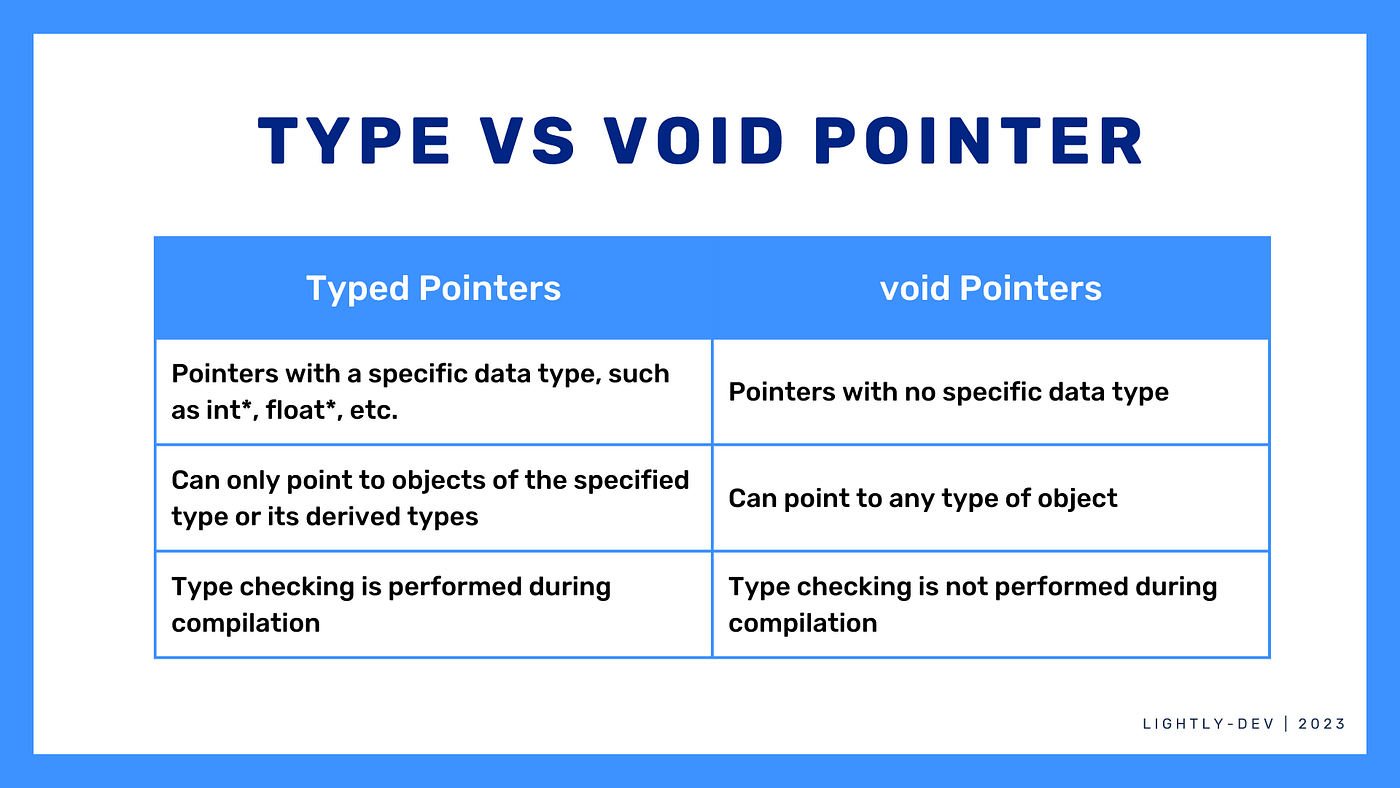 TYPE VS VOID POINTER

| Typed Pointers | void Pointers |
|---|---|
| Pointers with a specific data type, such as int*, float*, etc. | Pointers with no specific data type |
| Can only point to objects of the specified type or its derived types | Can point to any type of object |
| Type checking is performed during compilation | Type checking is not performed during compilation |

LIGHTLY-DEV | 2023